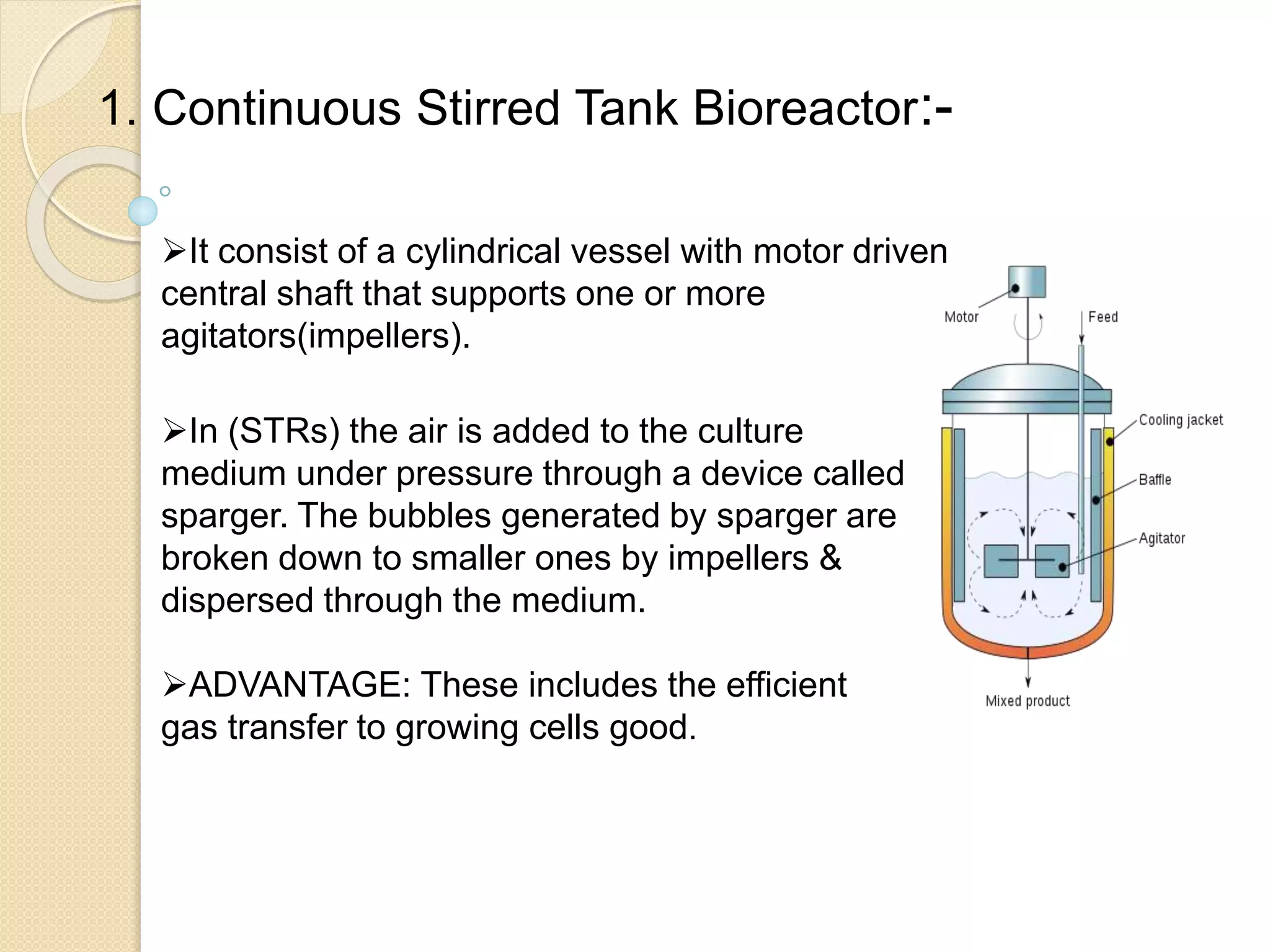 1. Continuous Stirred Tank Bioreactor:-

➢It consist of a cylindrical vessel with motor driven central shaft that supports one or more agitators(impellers).

➢In (STRs) the air is added to the culture medium under pressure through a device called sparger. The bubbles generated by sparger are broken down to smaller ones by impellers & dispersed through the medium.

➢ADVANTAGE: These includes the efficient gas transfer to growing cells good.

Motor

Feed

Cooling jacket

Baffle

Agitator

Mixed product